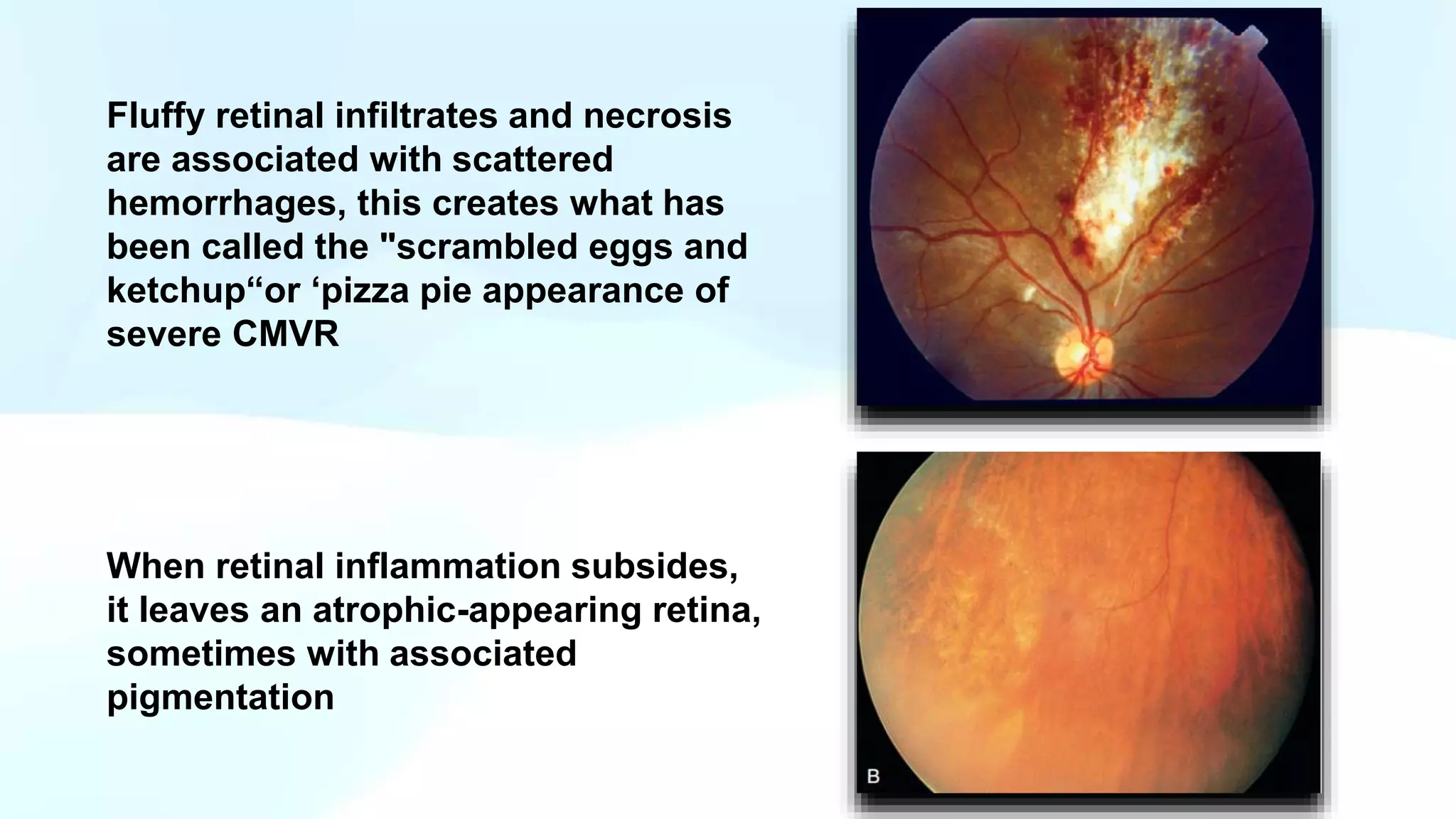 Fluffy retinal infiltrates and necrosis are associated with scattered hemorrhages, this creates what has been called the "scrambled eggs and ketchup“or ‘pizza pie appearance of severe CMVR

When retinal inflammation subsides, it leaves an atrophic-appearing retina, sometimes with associated pigmentation

B